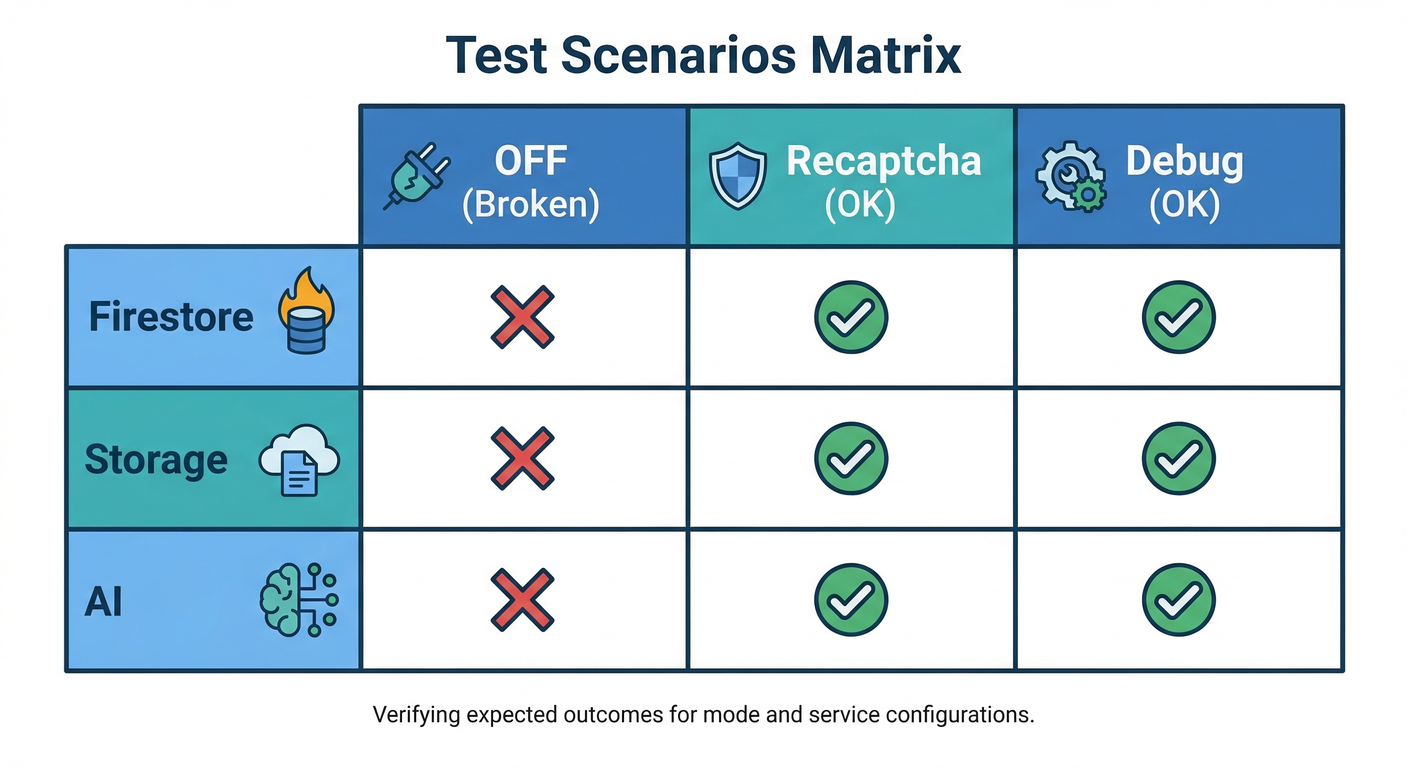 Test Scenarios Matrix

| | OFF (Broken) | Recaptcha (OK) | Debug (OK) |
|---|---|---|---|
| Firestore | ✗ | ✓ | ✓ |
| Storage | ✗ | ✓ | ✓ |
| AI | ✗ | ✓ | ✓ |

Verifying expected outcomes for mode and service configurations.